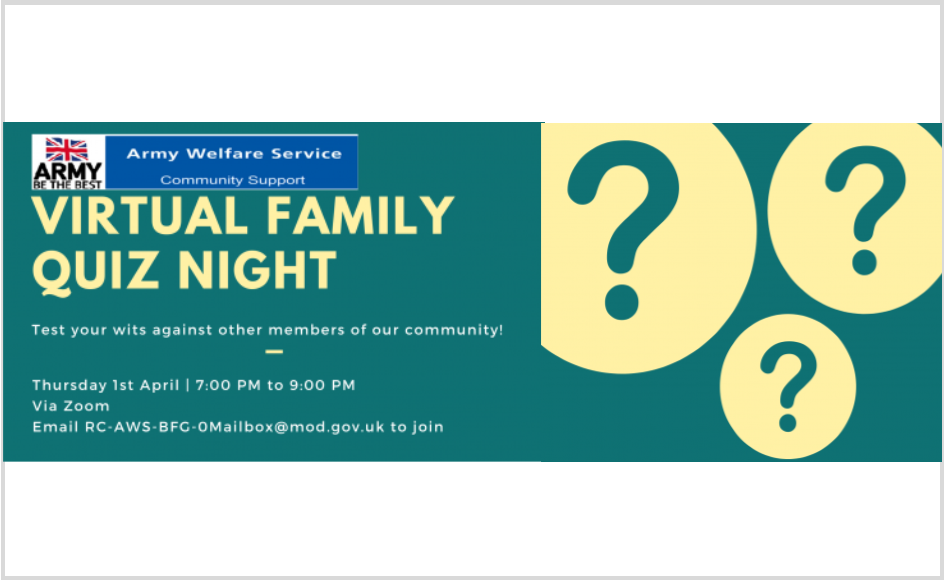 ARMY
BE THE BEST
Army Welfare Service
Community Support

VIRTUAL FAMILY QUIZ NIGHT

Test your wits against other members of our community!

Thursday 1st April | 7:00 PM to 9:00 PM
Via Zoom
Email RC-AWS-BFG-0Mailbox@mod.gov.uk to join

?
?
?